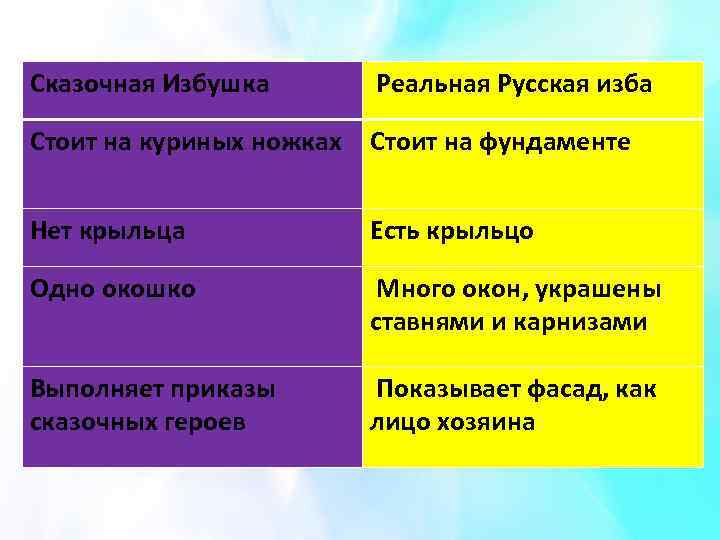 | Сказочная Избушка | Реальная Русская изба |
|---|---|
| Стоит на куриных ножках | Стоит на фундаменте |
| Нет крыльца | Есть крыльцо |
| Одно окошко | Много окон, украшены ставнями и карнизами |
| Выполняет приказы сказочных героев | Показывает фасад, как лицо хозяина |